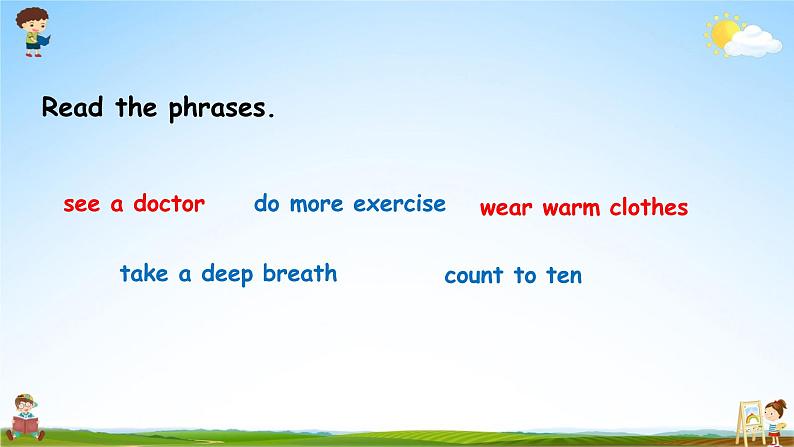 Read the phrases.

see a doctor do more exercise wear warm clothes

take a deep breath count to ten